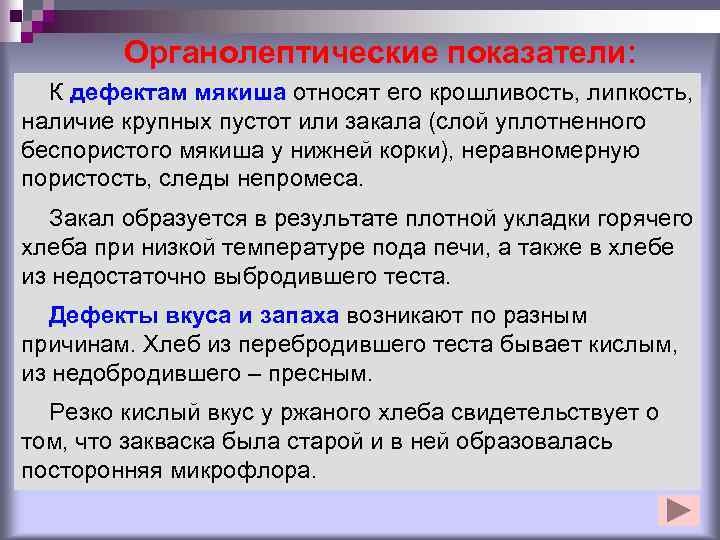 Органолептические показатели:

К дефектам мякиша относят его крошливость, липкость, наличие крупных пустот или закала (слой уплотненного беспористого мякиша у нижней корки), неравномерную пористость, следы непромеса.

Закал образуется в результате плотной укладки горячего хлеба при низкой температуре пода печи, а также в хлебе из недостаточно выбродившего теста.

Дефекты вкуса и запаха возникают по разным причинам. Хлеб из перебродившего теста бывает кислым, из недобродившего – пресным.

Резко кислый вкус у ржаного хлеба свидетельствует о том, что закваска была старой и в ней образовалась посторонняя микрофлора.